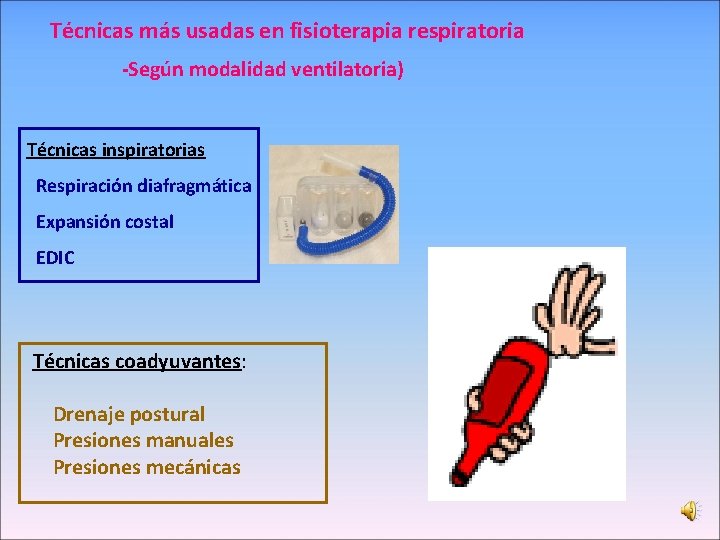 Técnicas más usadas en fisioterapia respiratoria

-Según modalidad ventilatoria)

Técnicas inspiratorias

Respiración diafragmática

Expansión costal

EDIC

Técnicas coadyuvantes:

Drenaje postural
Presiones manuales
Presiones mecánicas